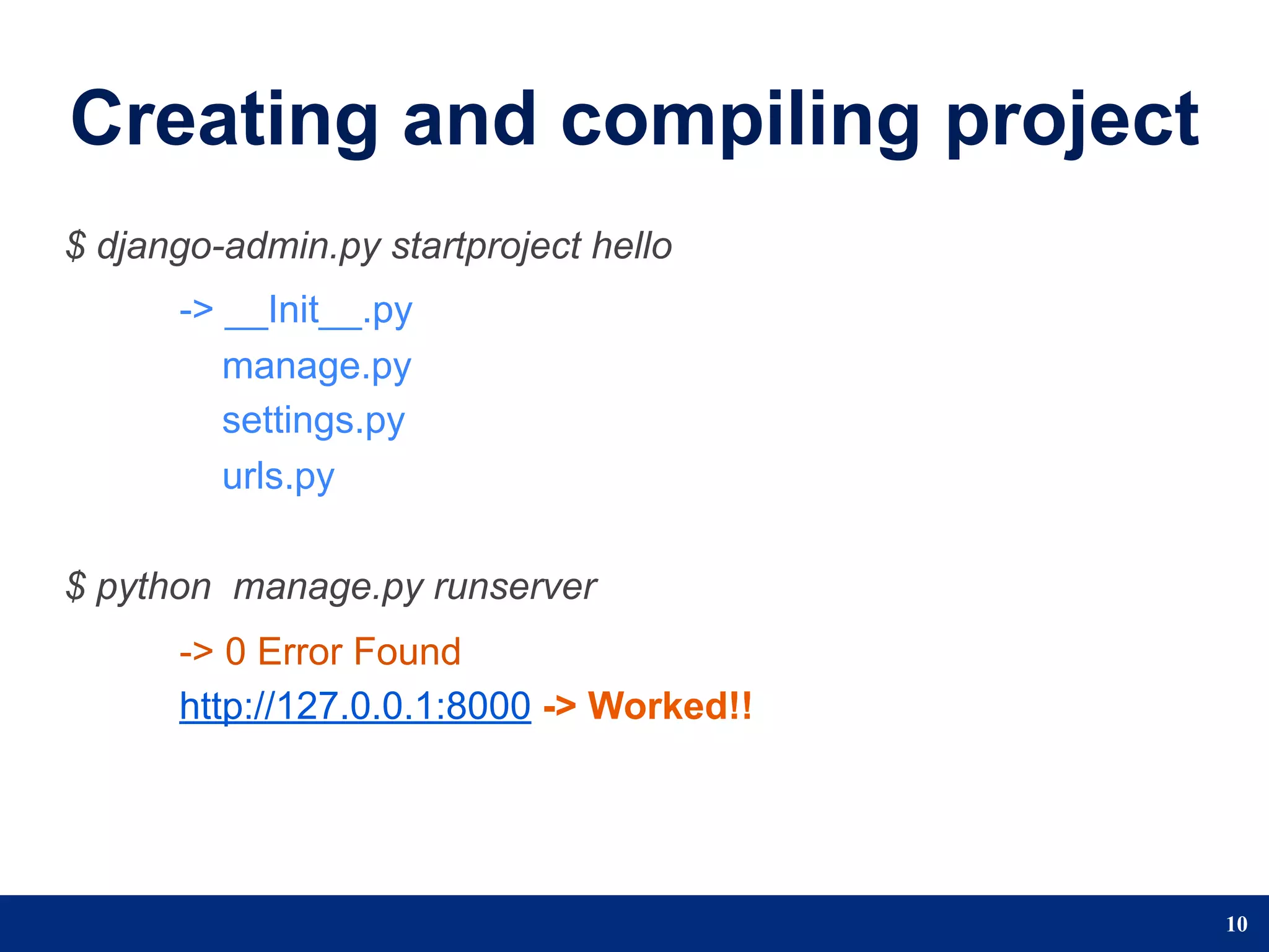 Creating and compiling project

$ django-admin.py startproject hello

-> __Init__.py
manage.py
settings.py
urls.py

$ python  manage.py runserver

-> 0 Error Found
http://127.0.0.1:8000 -> Worked!!

10